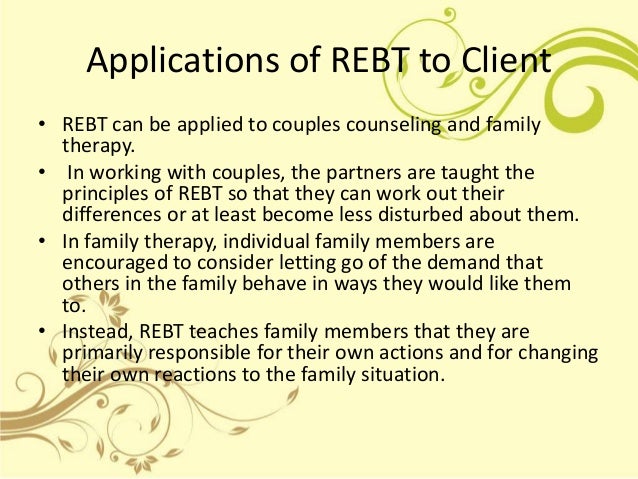 Applications of REBT to Client

• REBT can be applied to couples counseling and family therapy.

• In working with couples, the partners are taught the principles of REBT so that they can work out their differences or at least become less disturbed about them.

• In family therapy, individual family members are encouraged to consider letting go of the demand that others in the family behave in ways they would like them to.

• Instead, REBT teaches family members that they are primarily responsible for their own actions and for changing their own reactions to the family situation.